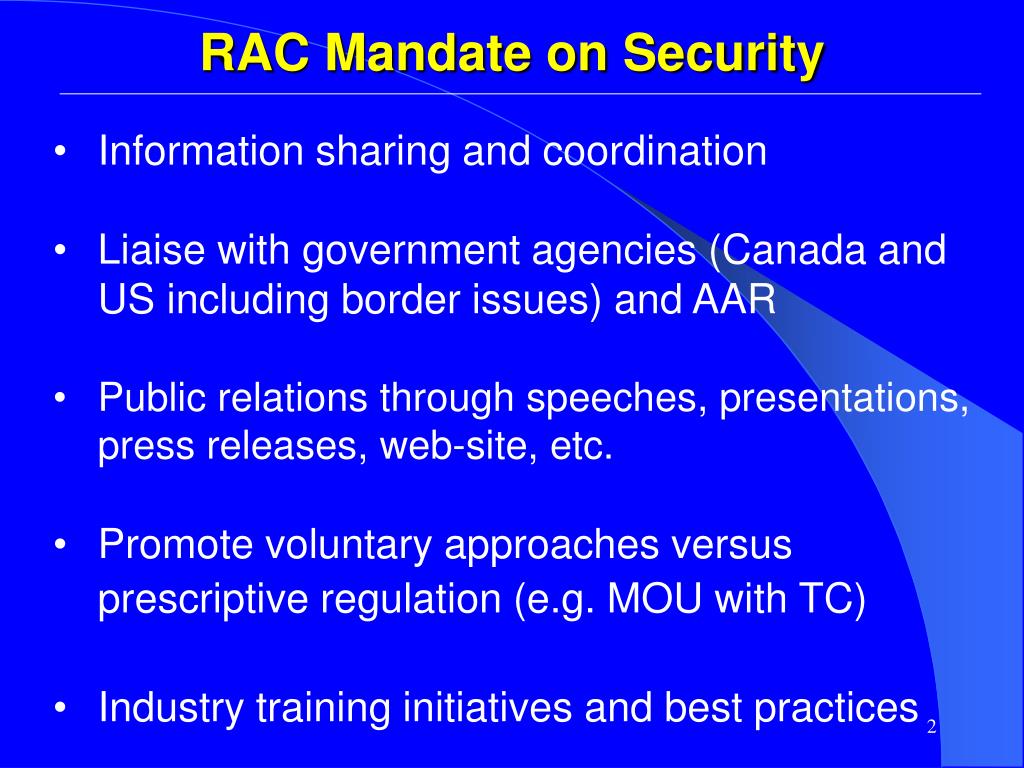 RAC Mandate on Security

• Information sharing and coordination

• Liaise with government agencies (Canada and US including border issues) and AAR

• Public relations through speeches, presentations, press releases, web-site, etc.

• Promote voluntary approaches versus prescriptive regulation (e.g. MOU with TC)

• Industry training initiatives and best practices

2